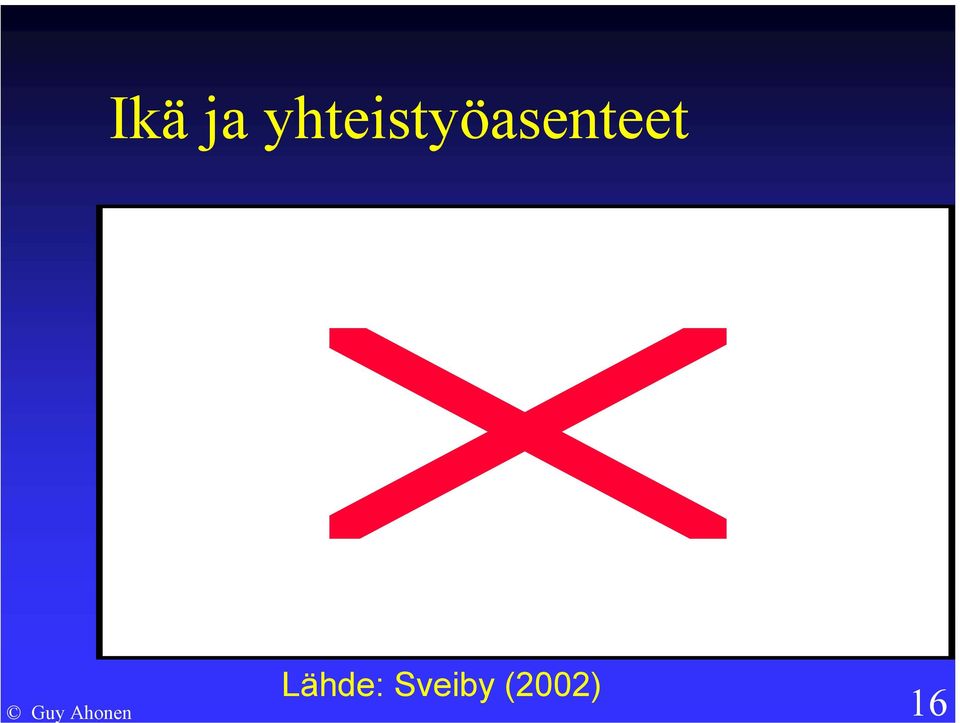 Ikä ja yhteistyöasenteet

Lähde: Sveiby (2002)

© Guy Ahonen

16